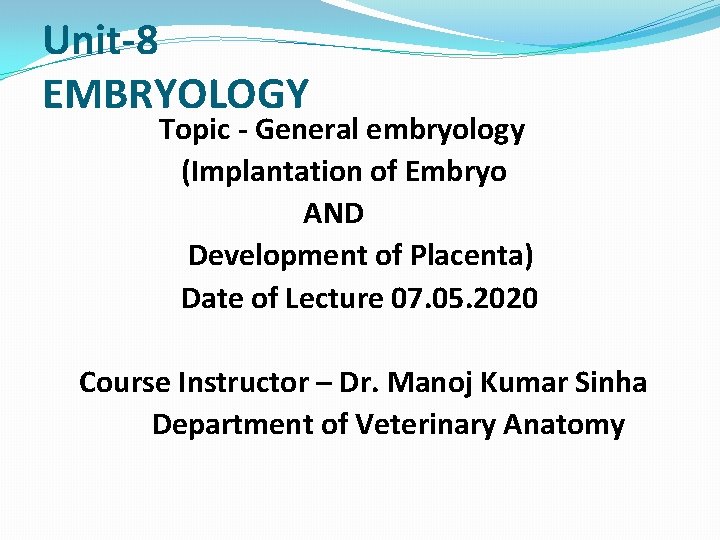 Unit-8
EMBRYOLOGY

Topic - General embryology
(Implantation of Embryo
AND
Development of Placenta)
Date of Lecture 07.05.2020

Course Instructor – Dr. Manoj Kumar Sinha
Department of Veterinary Anatomy